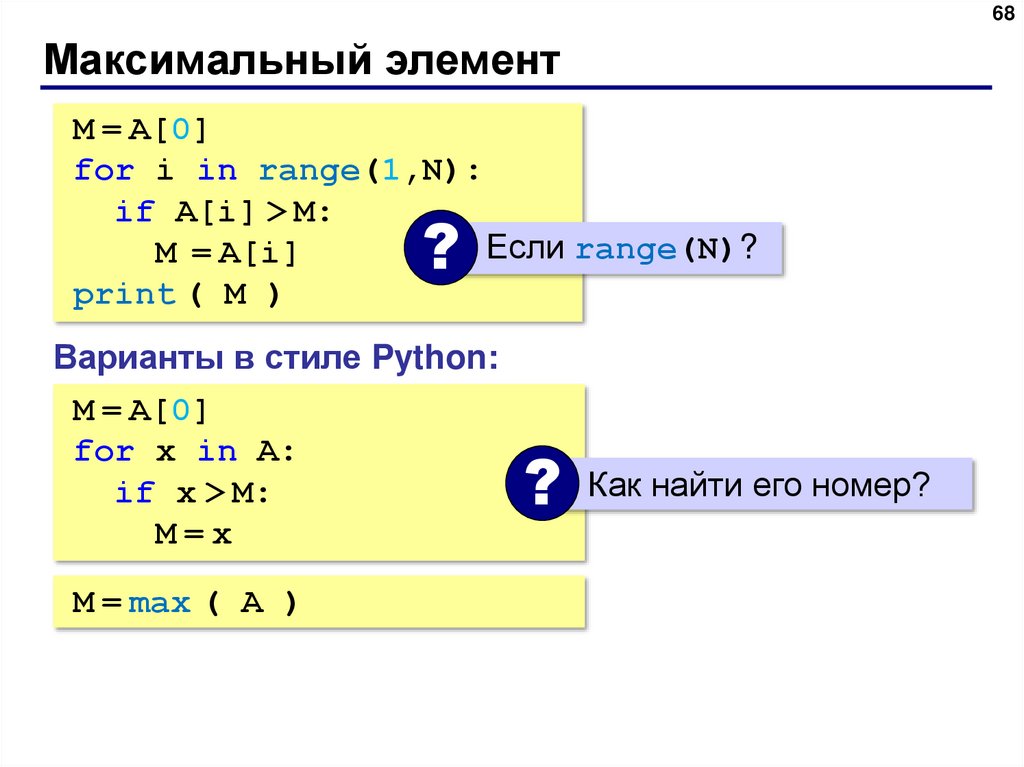 68

Максимальный элемент

M = A[0]
for i in range(1,N):
  if A[i] > M:
    M = A[i]
print ( M )

?

Если range(N)?

Варианты в стиле Python:

M = A[0]
for x in A:
  if x > M:
    M = x

?

Как найти его номер?

M = max ( A )